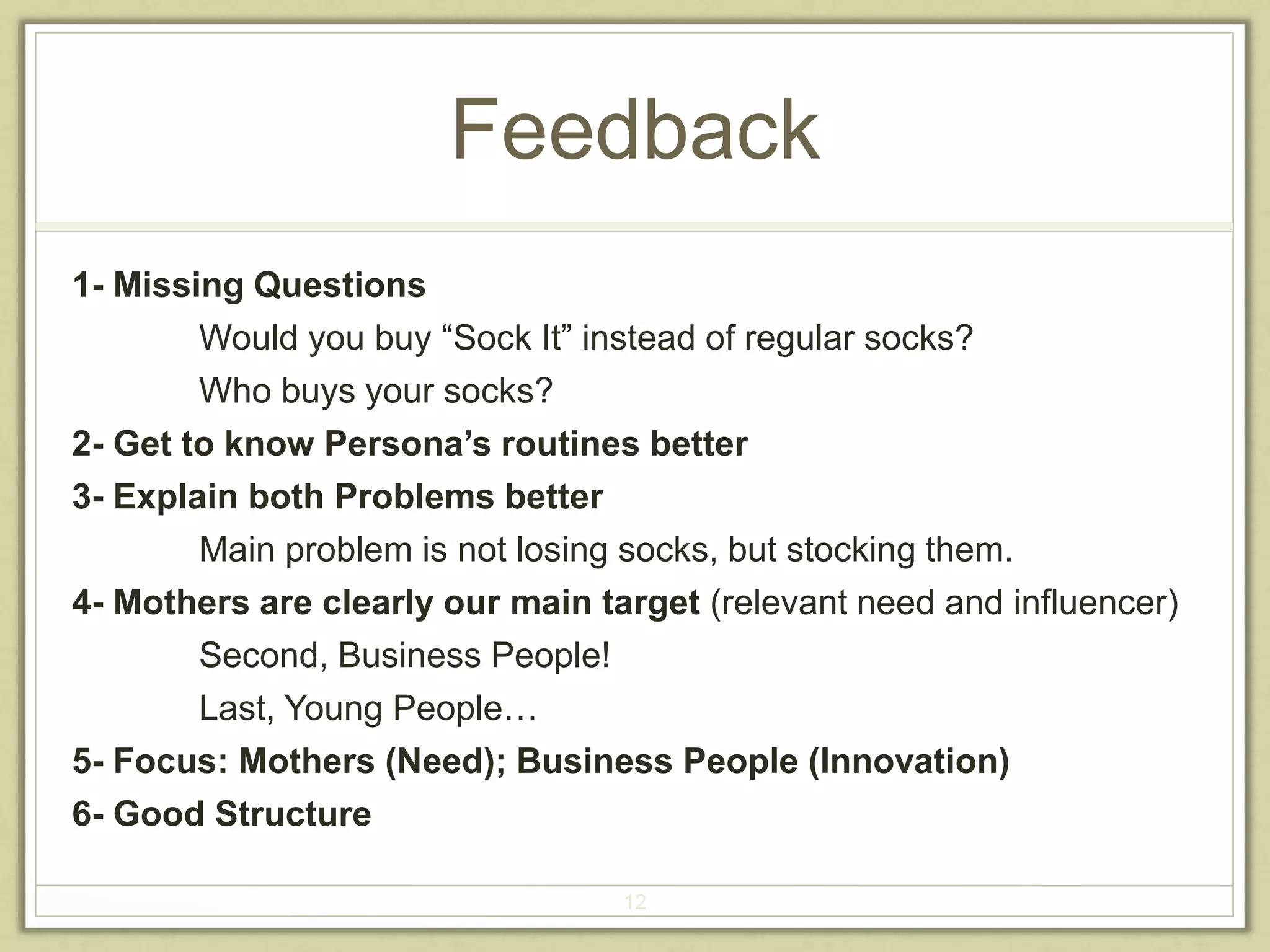 Feedback

1- Missing Questions

Would you buy “Sock It” instead of regular socks?

Who buys your socks?

2- Get to know Persona’s routines better

3- Explain both Problems better

Main problem is not losing socks, but stocking them.

4- Mothers are clearly our main target (relevant need and influencer)

Second, Business People!

Last, Young People…

5- Focus: Mothers (Need); Business People (Innovation)

6- Good Structure

12